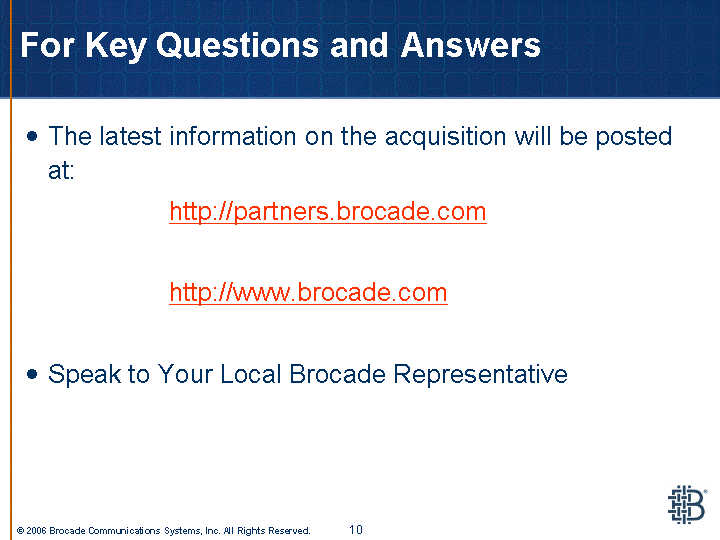 For Key Questions and Answers

• The latest information on the acquisition will be posted at:

http://partners.brocade.com

http://www.brocade.com

• Speak to Your Local Brocade Representative

© 2006 Brocade Communications Systems, Inc. All Rights Reserved. 10